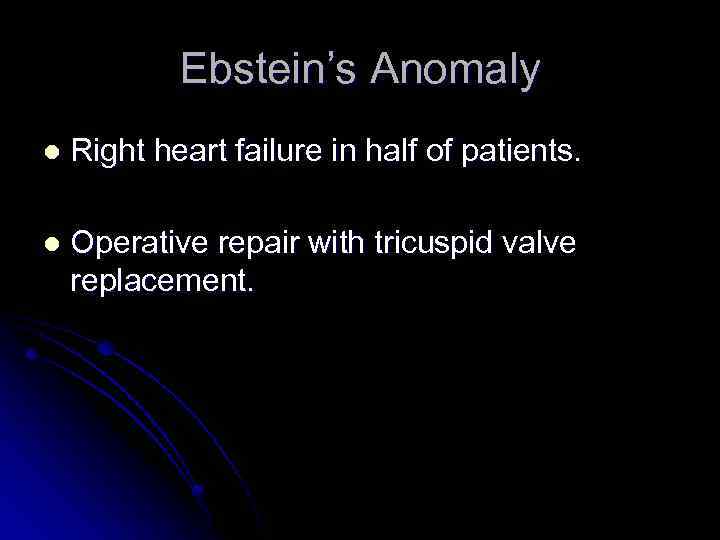 Ebstein's Anomaly

- Right heart failure in half of patients.
- Operative repair with tricuspid valve replacement.